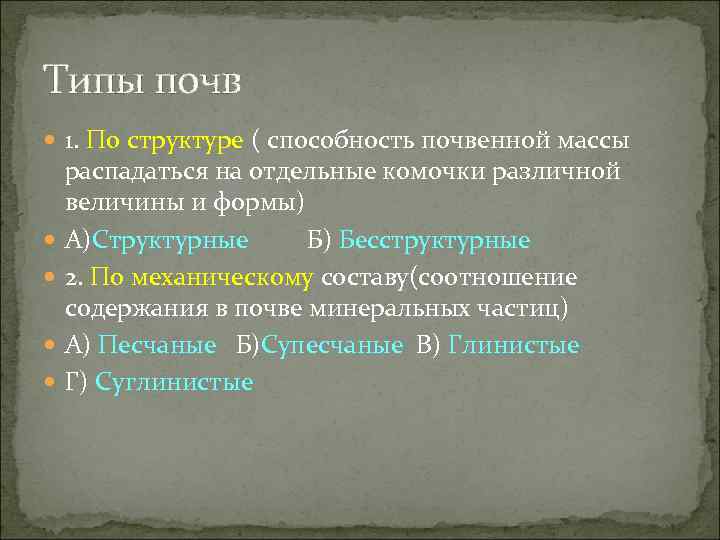 Типы почв

1. По структуре ( способность почвенной массы распадаться на отдельные комочки различной величины и формы)

А)Структурные Б) Бесструктурные

2. По механическому составу(соотношение содержания в почве минеральных частиц)

А) Песчаные Б)Супесчаные В) Глинистые

Г) Суглинистые